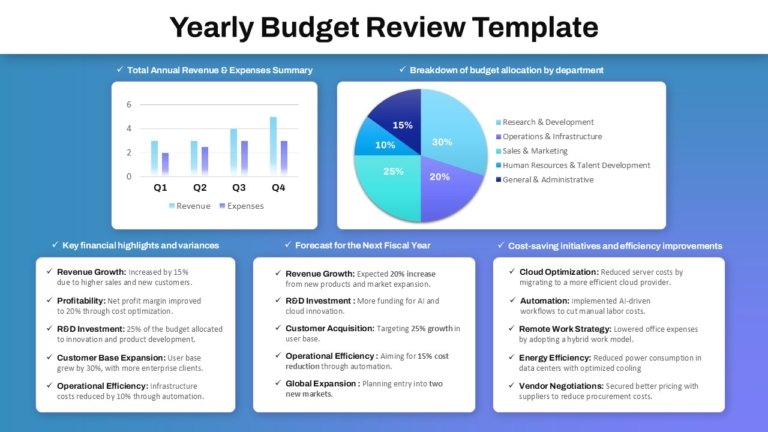 Yearly Budget Review Template

✓ Total Annual Revenue & Expenses Summary

6
4
2
0
Q1 Q2 Q3 Q4
Revenue Expenses

✓ Breakdown of budget allocation by department

15%
10%
30%
25%
20%

Research & Development
Operations & Infrastructure
Sales & Marketing
Human Resources & Talent Development
General & Administrative

✓ Key financial highlights and variances

✓ Revenue Growth: Increased by 15% due to higher sales and new customers.

✓ Profitability: Net profit margin improved to 20% through cost optimization.

✓ R&D Investment: 25% of the budget allocated to innovation and product development.

✓ Customer Base Expansion: User base grew by 30%, with more enterprise clients.

✓ Operational Efficiency: Infrastructure costs reduced by 10% through automation.

✓ Forecast for the Next Fiscal Year

✓ Revenue Growth: Expected 20% increase from new products and market expansion.

✓ R&D Investment : More funding for AI and cloud innovation.

✓ Customer Acquisition: Targeting 25% growth in user base.

✓ Operational Efficiency : Aiming for 15% cost reduction through automation.

✓ Global Expansion : Planning entry into two new markets.

✓ Cost-saving initiatives and efficiency improvements

✓ Cloud Optimization: Reduced server costs by migrating to a more efficient cloud provider.

✓ Automation: Implemented AI-driven workflows to cut manual labor costs.

✓ Remote Work Strategy: Lowered office expenses by adopting a hybrid work model.

✓ Energy Efficiency: Reduced power consumption in data centers with optimized cooling

✓ Vendor Negotiations: Secured better pricing with suppliers to reduce procurement costs.